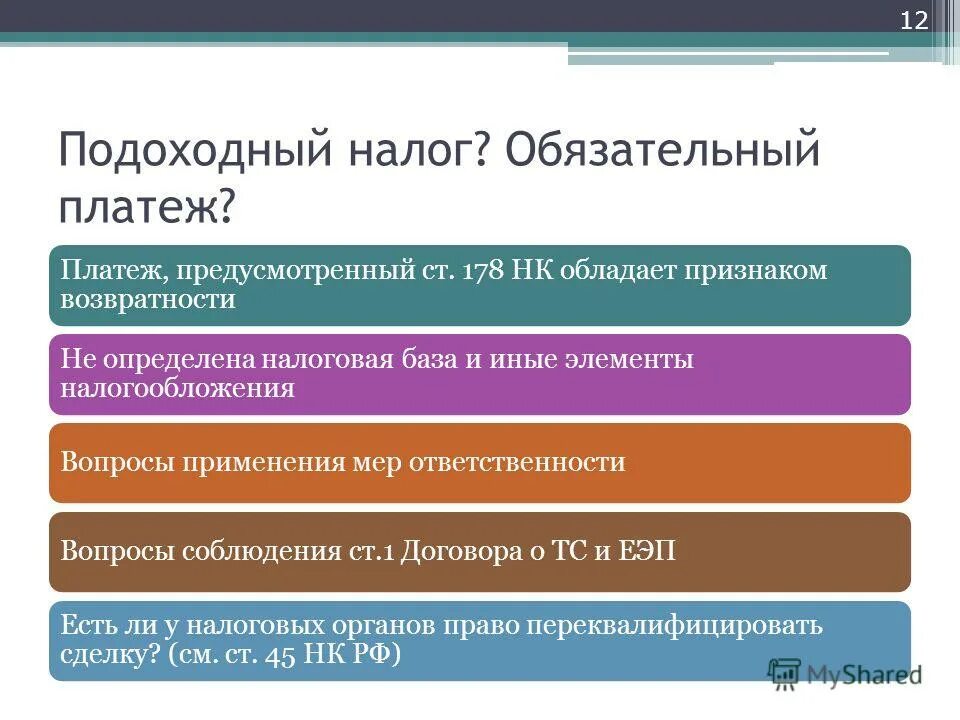 12

Подоходный налог? Обязательный платеж?

Платеж, предусмотренный ст. 178 НК обладает признаком возвратности

Не определена налоговая база и иные элементы налогообложения

Вопросы применения мер ответственности

Вопросы соблюдения ст.1 Договора о ТС и ЕЭП

Есть ли у налоговых органов право переквалифицировать сделку? (см. ст. 45 НК РФ)

MyShared